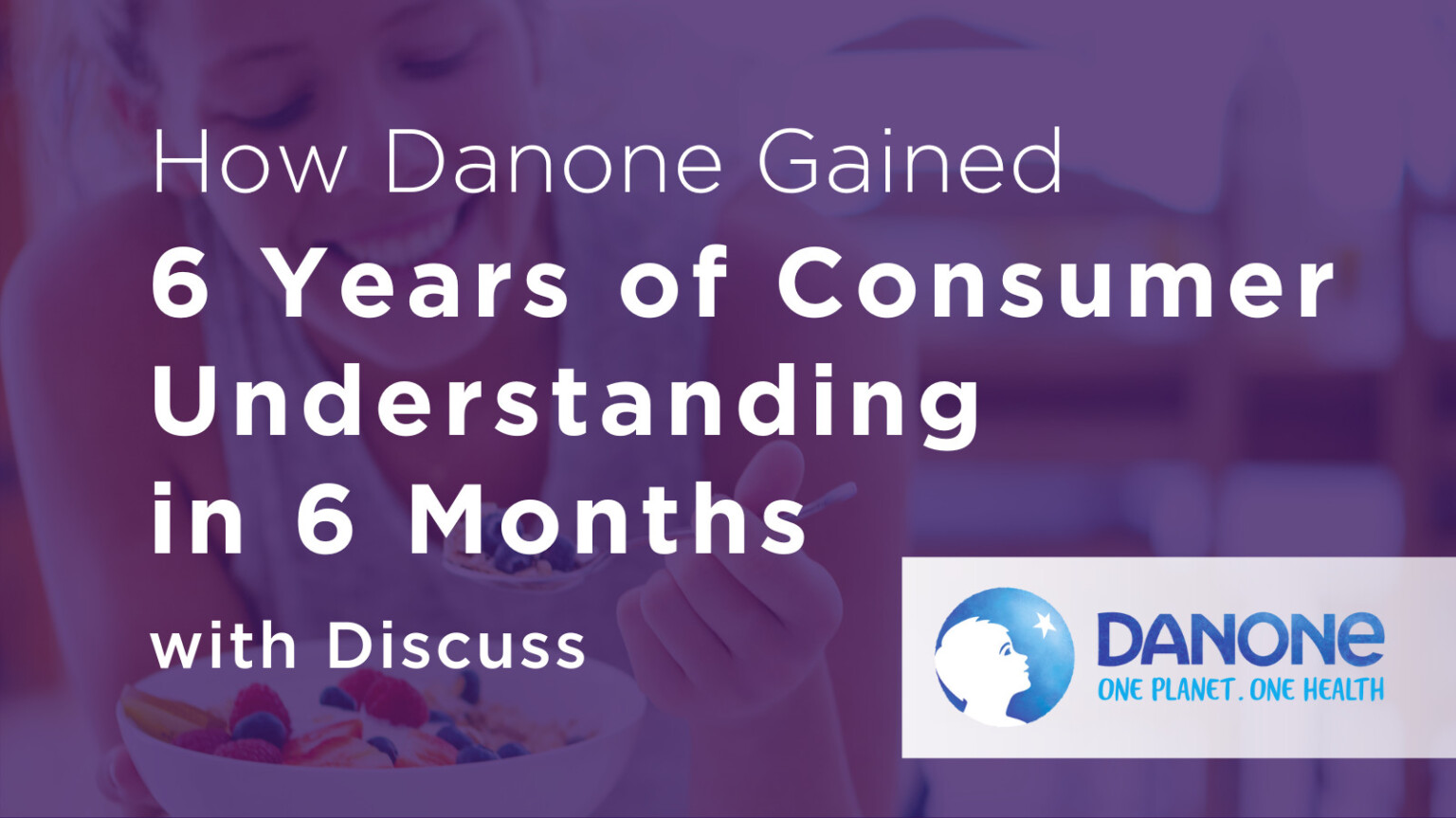 How Danone Gained
6 Years of Consumer Understanding in 6 Months
with Discuss

DANONE
ONE PLANET. ONE HEALTH